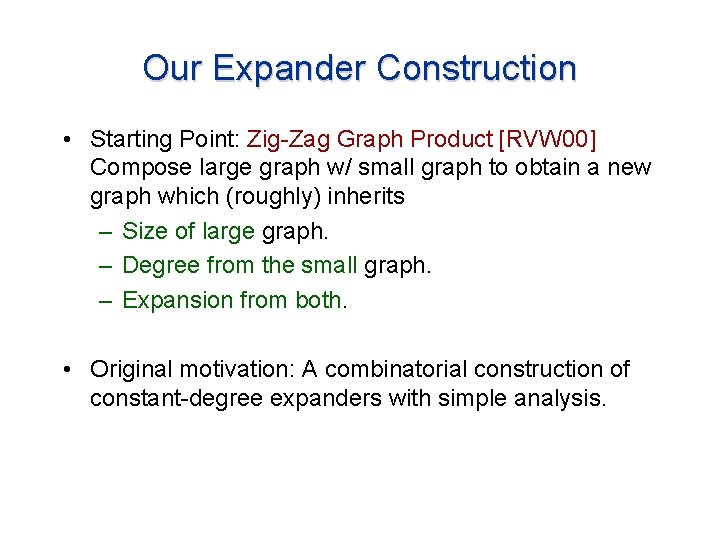 Our Expander Construction

• Starting Point: Zig-Zag Graph Product [RVW00]
Compose large graph w/ small graph to obtain a new graph which (roughly) inherits
– Size of large graph.
– Degree from the small graph.
– Expansion from both.

• Original motivation: A combinatorial construction of constant-degree expanders with simple analysis.